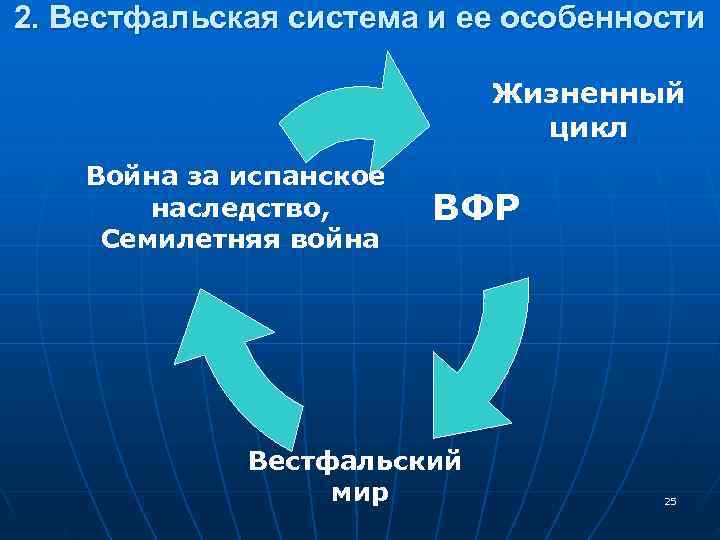 2. Вестфальская система и ее особенности

Жизненный цикл

Война за испанское наследство, Семилетняя война

ВФР

Вестфальский мир

25